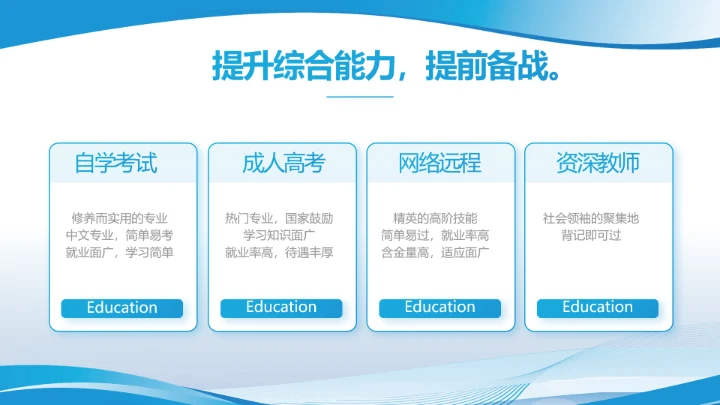 提升综合能力，提前备战。

自学考试

修养而实用的专业
中文专业，简单易考
就业面广，学习简单

Education

成人高考

热门专业，国家鼓励
学习知识面广
就业率高，待遇丰厚

Education

网络远程

精英的高阶技能
简单易过，就业率高
含金量高，适应面广

Education

资深教师

社会领袖的聚集地
背记即可过

Education